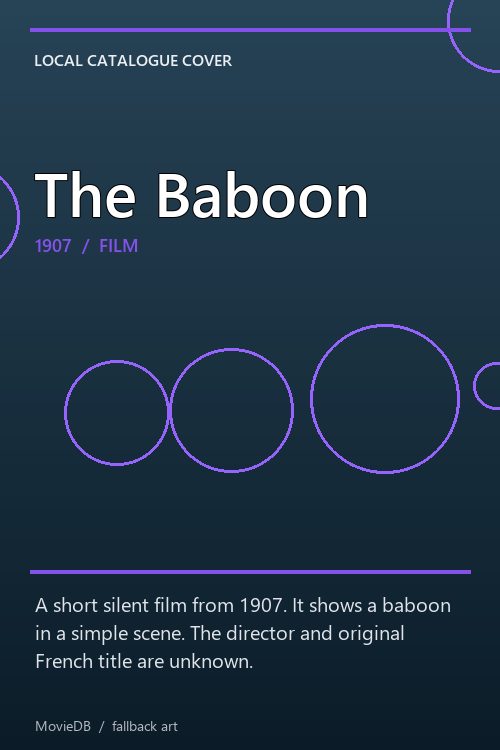 LOCAL CATALOGUE COVER

The Baboon

1907 / FILM

A short silent film from 1907. It shows a baboon in a simple scene. The director and original French title are unknown.

MovieDB / fallback art